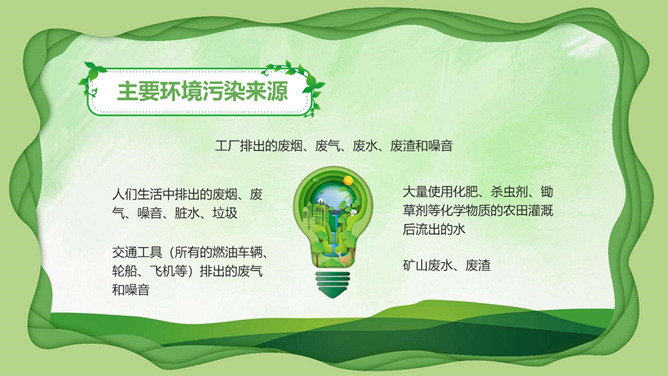 主要环境污染来源

工厂排出的废烟、废气、废水、废渣和噪音

人们生活中排出的废烟、废气、噪音、脏水、垃圾

交通工具（所有的燃油车辆、轮船、飞机等）排出的废气和噪音

大量使用化肥、杀虫剂、锄草剂等化学物质的农田灌溉后流出的水

矿山废水、废渣